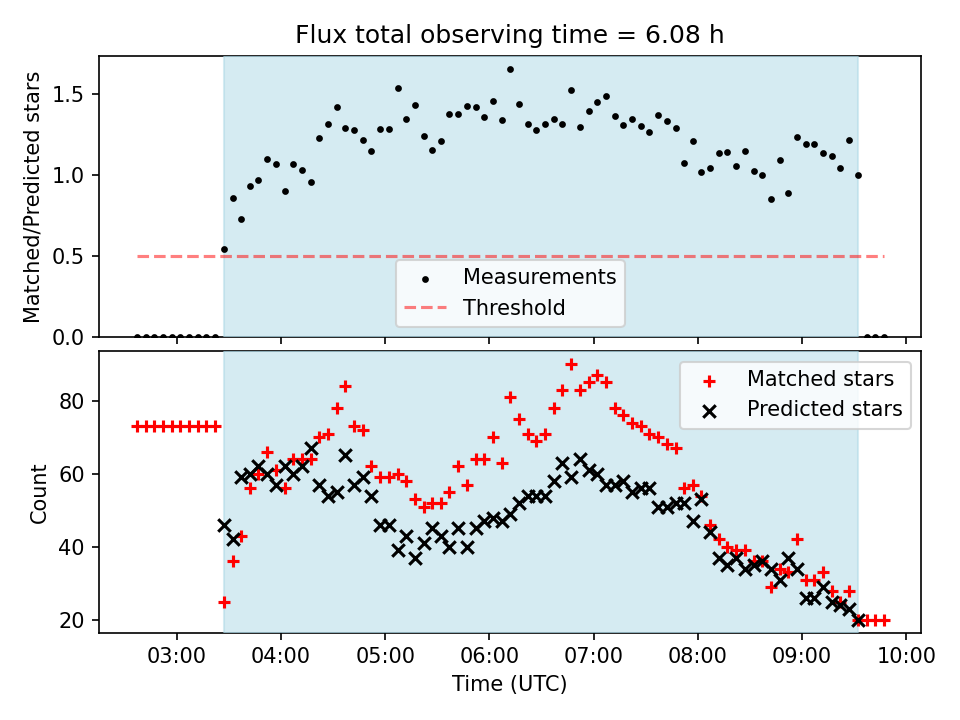 Flux total observing time = 6.08 h

Matched/Predicted stars

1.5
1.0
0.5
0.0

Measurements
Threshold

Count

80
60
40
20

Matched stars
Predicted stars

03:00 04:00 05:00 06:00 07:00 08:00 09:00 10:00

Time (UTC)